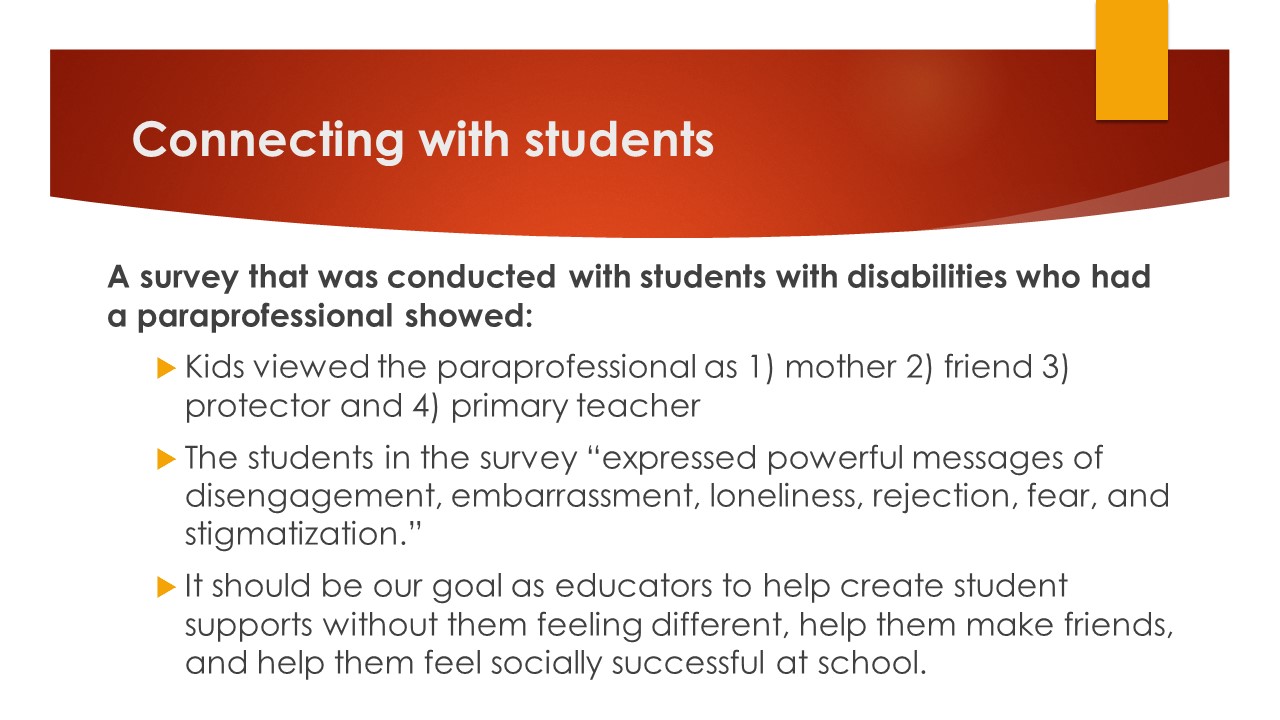 Connecting with students

A survey that was conducted with students with disabilities who had a paraprofessional showed:

Kids viewed the paraprofessional as 1) mother 2) friend 3) protector and 4) primary teacher

The students in the survey “expressed powerful messages of disengagement, embarrassment, loneliness, rejection, fear, and stigmatization.”

It should be our goal as educators to help create student supports without them feeling different, help them make friends, and help them feel socially successful at school.